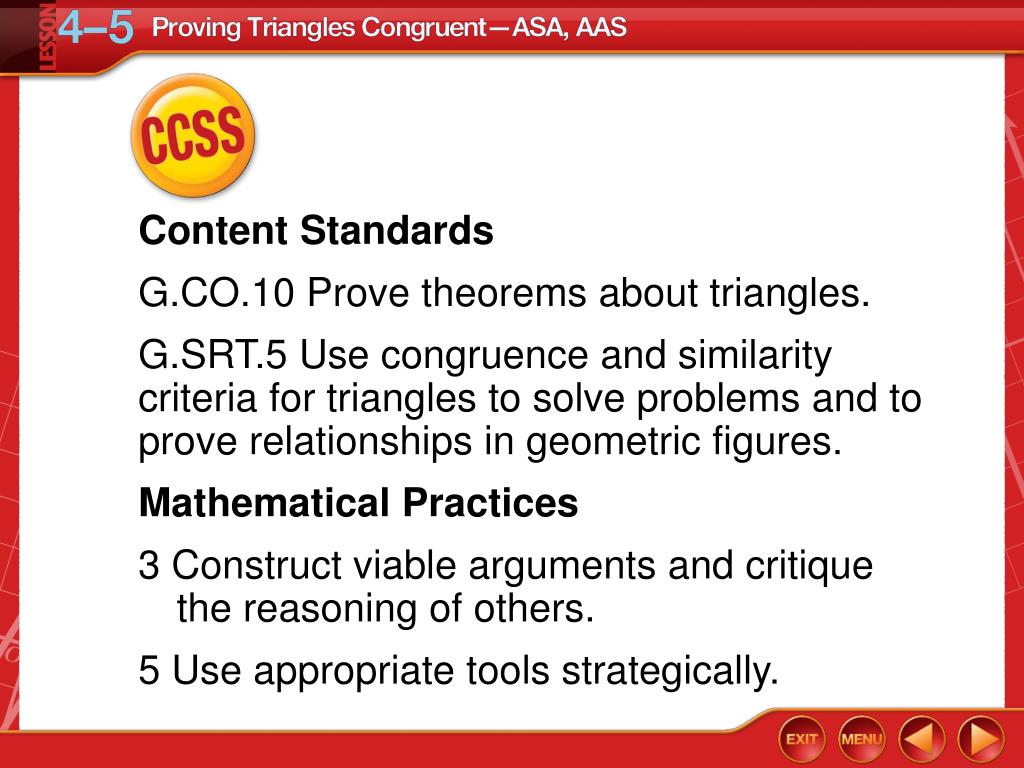 LESSON 4–5 Proving Triangles Congruent—ASA, AAS

CCSS

Content Standards

G.CO.10 Prove theorems about triangles.

G.SRT.5 Use congruence and similarity criteria for triangles to solve problems and to prove relationships in geometric figures.

Mathematical Practices

3 Construct viable arguments and critique the reasoning of others.

5 Use appropriate tools strategically.

EXIT MENU